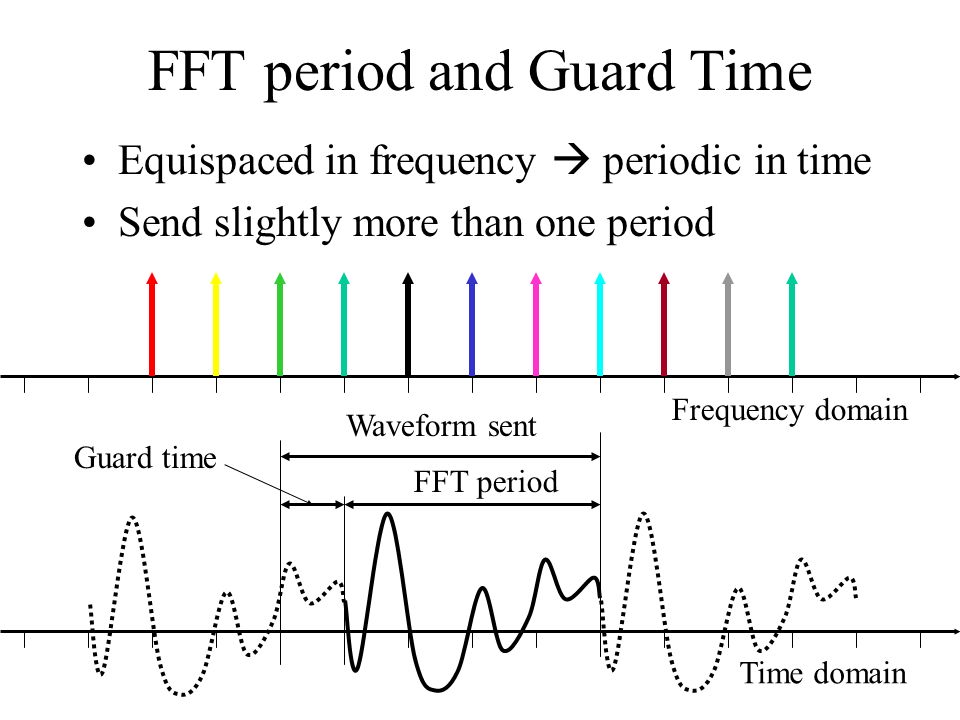 FFT period and Guard Time

• Equispaced in frequency → periodic in time
• Send slightly more than one period

Frequency domain

Waveform sent

Guard time

FFT period

Time domain